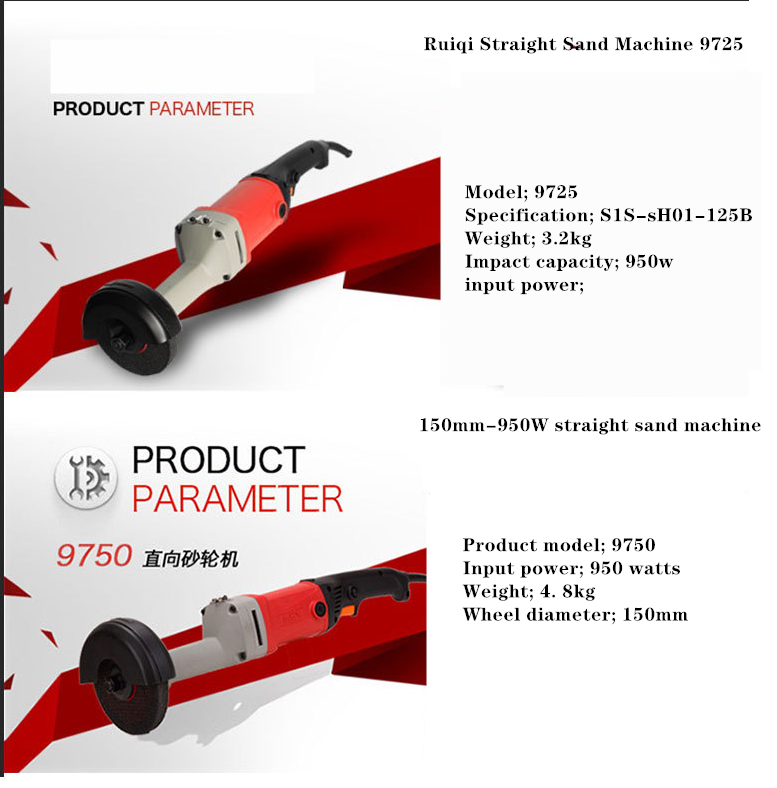 Ruiqi Straight Sand Machine 9725

PRODUCT PARAMETER

Model; 9725
Specification; S1S-sH01-125B
Weight; 3.2kg
Impact capacity; 950w
input power;

150mm-950W straight sand machine

PRODUCT
PARAMETER

9750 直向砂轮机

Product model; 9750
Input power; 950 watts
Weight; 4. 8kg
Wheel diameter; 150mm